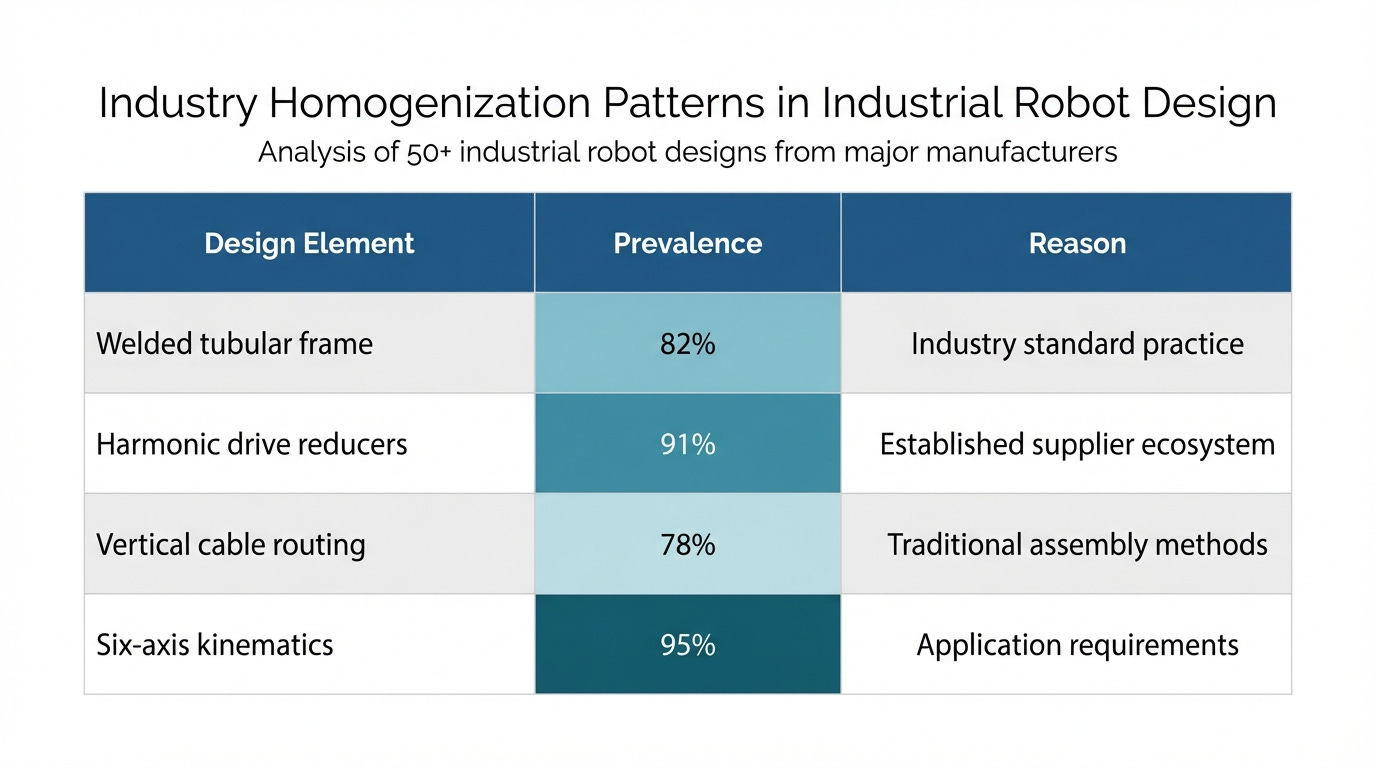 Industry Homogenization Patterns in Industrial Robot Design
Analysis of 50+ industrial robot designs from major manufacturers

| Design Element | Prevalence | Reason |
|---|---|---|
| Welded tubular frame | 82% | Industry standard practice |
| Harmonic drive reducers | 91% | Established supplier ecosystem |
| Vertical cable routing | 78% | Traditional assembly methods |
| Six-axis kinematics | 95% | Application requirements |